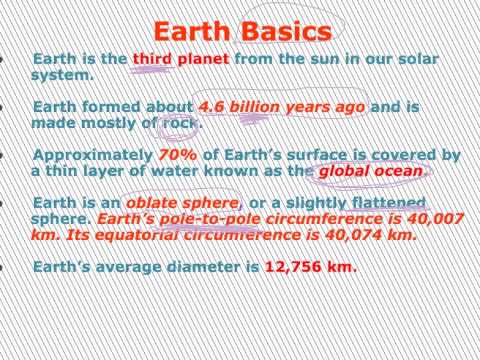 Earth Basics

• Earth is the third planet from the sun in our solar system.

• Earth formed about 4.6 billion years ago and is made mostly of rock.

• Approximately 70% of Earth's surface is covered by a thin layer of water known as the global ocean.

• Earth is an oblate sphere, or a slightly flattened sphere. Earth's pole-to-pole circumference is 40,007 km. Its equatorial circumference is 40,074 km.

• Earth's average diameter is 12,756 km.